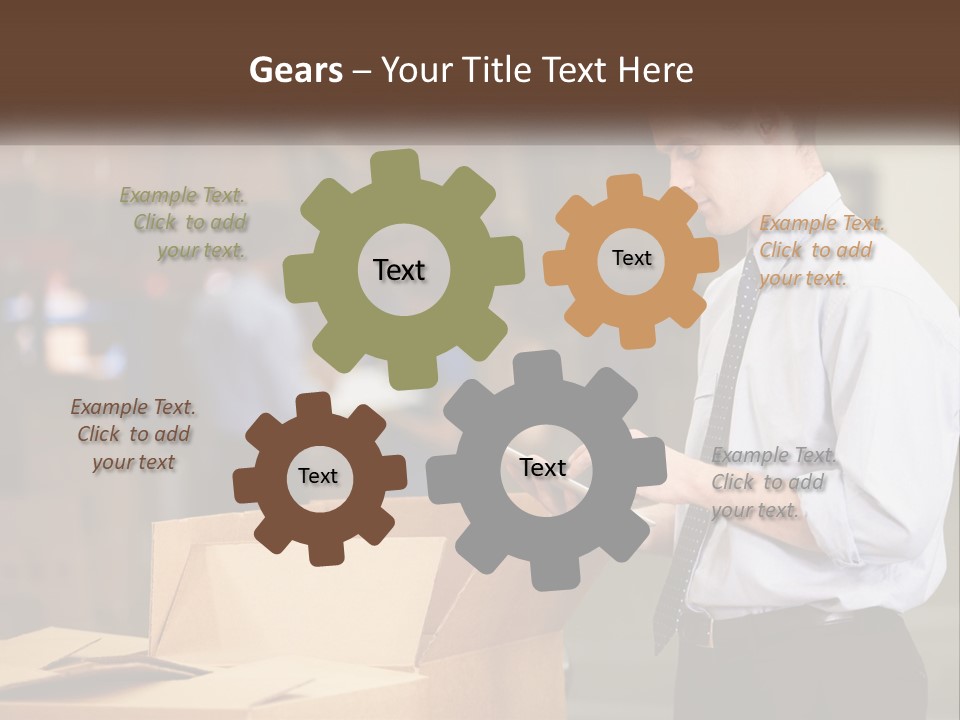 Gears – Your Title Text Here

Example Text. Click to add your text.

Text

Text

Example Text. Click to add your text.

Example Text. Click to add your text

Text

Text

Example Text. Click to add your text.